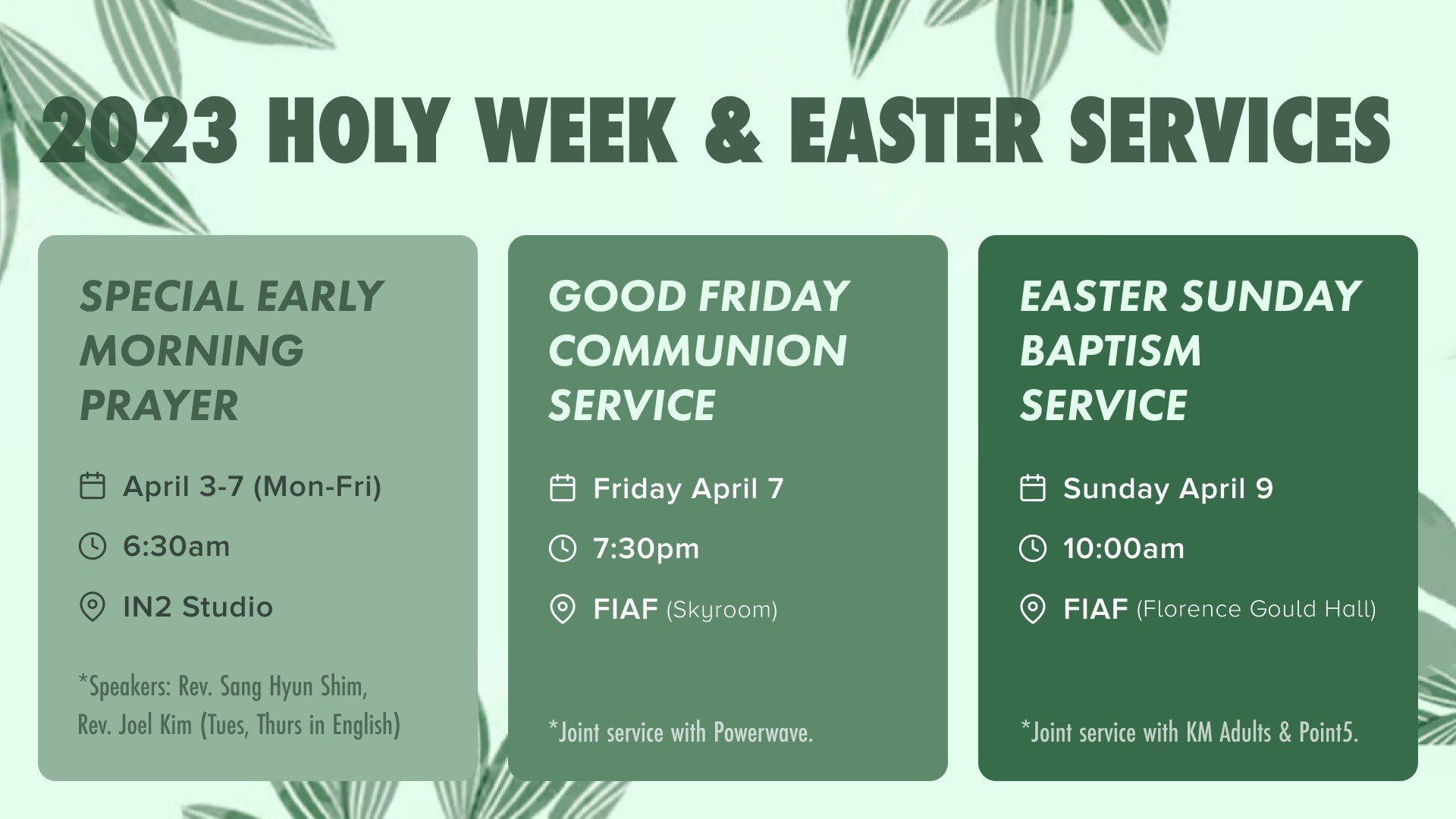 2023 HOLY WEEK & EASTER SERVICES

SPECIAL EARLY MORNING PRAYER

April 3-7 (Mon-Fri)

6:30am

IN2 Studio

*Speakers: Rev. Sang Hyun Shim, Rev. Joel Kim (Tues, Thurs in English)

GOOD FRIDAY COMMUNION SERVICE

Friday April 7

7:30pm

FIAF (Skyroom)

*Joint service with Powerwave.

EASTER SUNDAY BAPTISM SERVICE

Sunday April 9

10:00am

FIAF (Florence Gould Hall)

*Joint service with KM Adults & Point5.